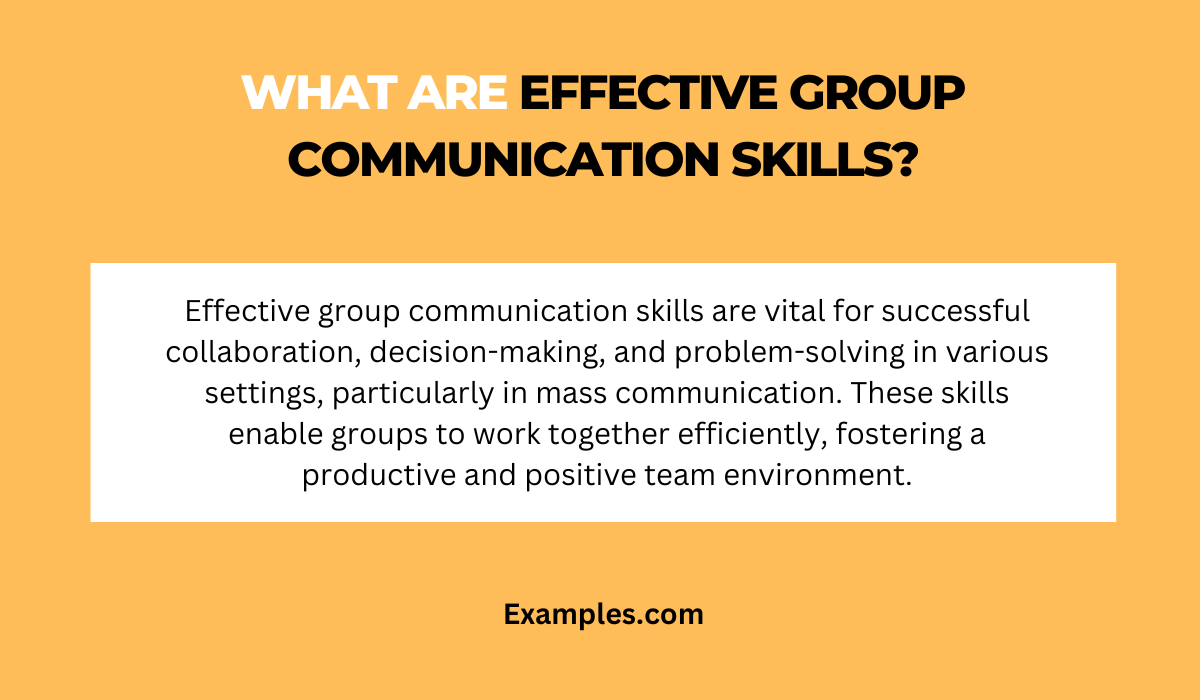 WHAT ARE EFFECTIVE GROUP COMMUNICATION SKILLS?

Effective group communication skills are vital for successful collaboration, decision-making, and problem-solving in various settings, particularly in mass communication. These skills enable groups to work together efficiently, fostering a productive and positive team environment.

Examples.com